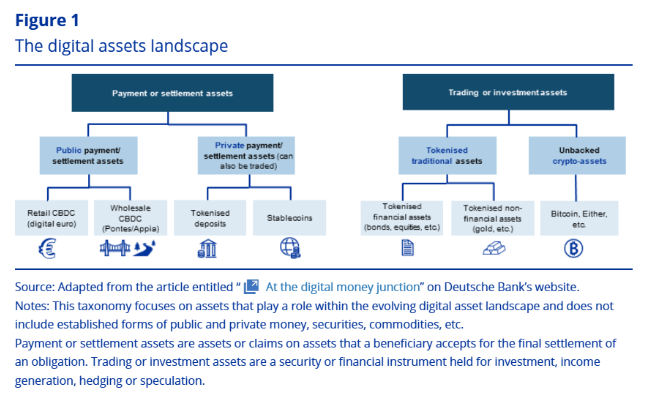 Figure 1
The digital assets landscape

Payment or settlement assets

Public payment/ settlement assets

Private payment/ settlement assets (can also be traded)

Retail CBDC (digital euro)

Wholesale CBDC (Pontes/Appia)

Tokenised deposits

Stablecoins

Trading or investment assets

Tokenised traditional assets

Unbacked crypto-assets

Tokenised financial assets (bonds, equities, etc.)

Tokenised non-financial assets (gold, etc.)

Bitcoin, Either, etc.

Source: Adapted from the article entitled " At the digital money junction" on Deutsche Bank's website.
Notes: This taxonomy focuses on assets that play a role within the evolving digital asset landscape and does not include established forms of public and private money, securities, commodities, etc.
Payment or settlement assets are assets or claims on assets that a beneficiary accepts for the final settlement of an obligation. Trading or investment assets are a security or financial instrument held for investment, income generation, hedging or speculation.